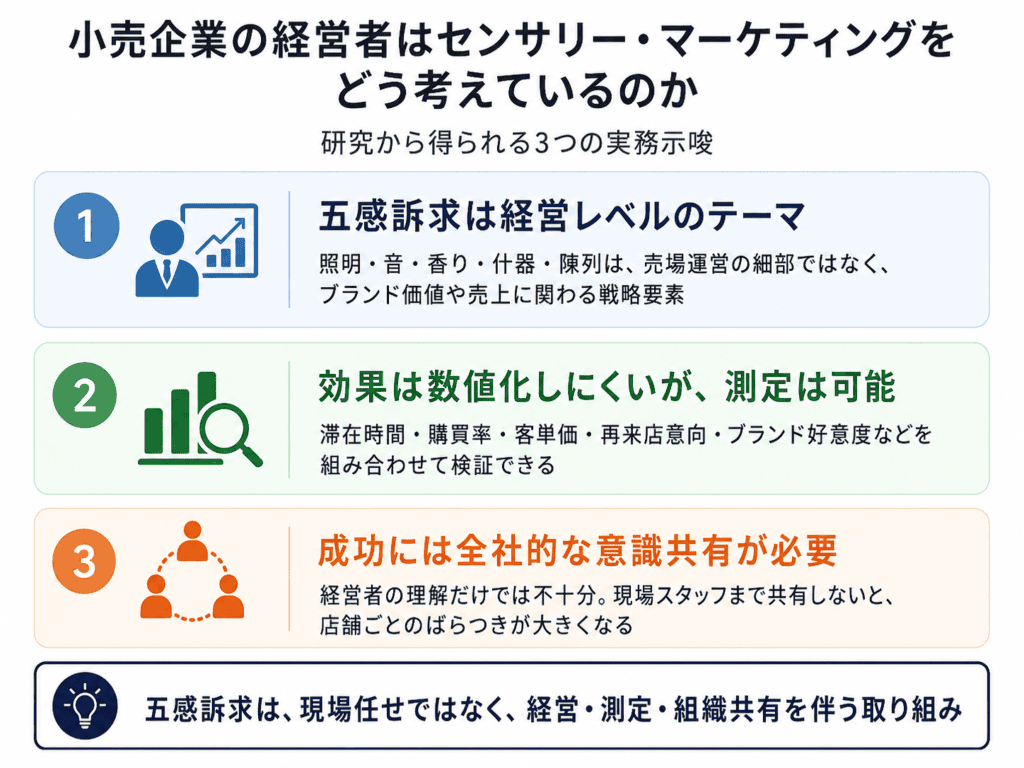 小売企業の経営者はセンサリー・マーケティングをどう考えているのか

研究から得られる3つの実務示唆

1

五感訴求は経営レベルのテーマ

照明・音・香り・什器・陳列は、売場運営の細部ではなく、ブランド価値や売上に関わる戦略要素

2

効果は数値化しにくいが、測定は可能

滞在時間・購買率・客単価・再来店意向・ブランド好意度などを組み合わせて検証できる

3

成功には全社的な意識共有が必要

経営者の理解だけでは不十分。現場スタッフまで共有しないと、店舗ごとのばらつきが大きくなる

五感訴求は、現場任せではなく、経営・測定・組織共有を伴う取り組み